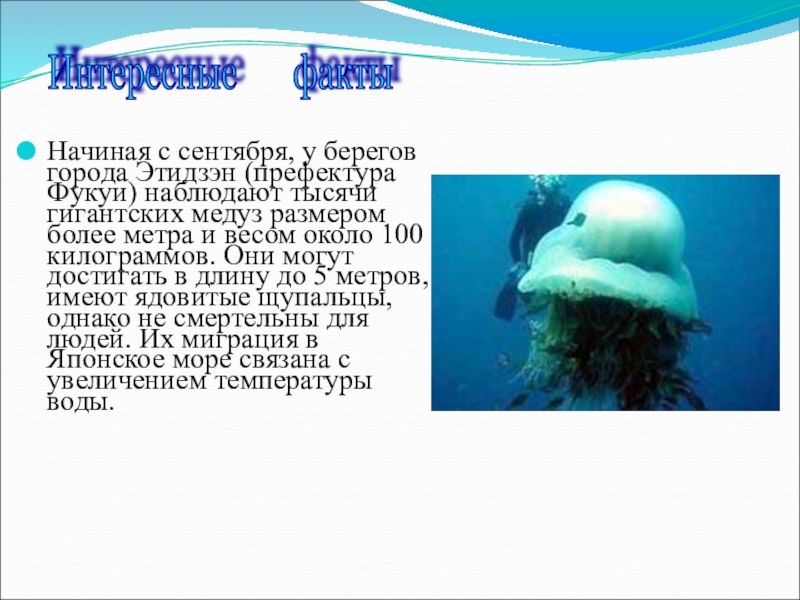 Интересные факты

Начиная с сентября, у берегов города Этидзэн (префектура Фукуи) наблюдают тысячи гигантских медуз размером более метра и весом около 100 килограммов. Они могут достигать в длину до 5 метров, имеют ядовитые щупальцы, однако не смертельны для людей. Их миграция в Японское море связана с увеличением температуры воды.